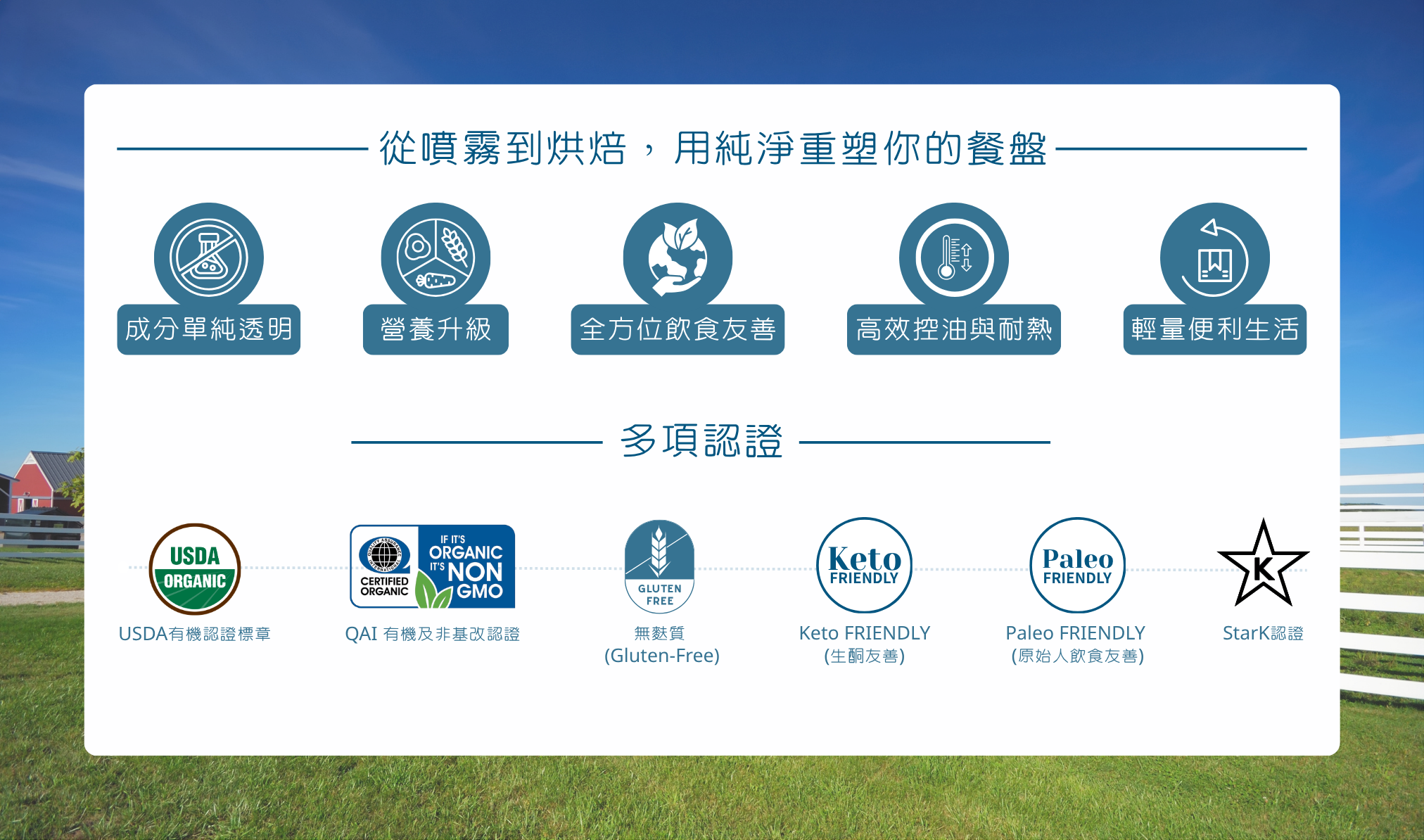 從噴霧到烘焙，用純淨重塑你的餐盤

成分單純透明

營養升級

全方位飲食友善

高效控油與耐熱

輕量便利生活

多項認證

USDA ORGANIC

USDA有機認證標章

CERTIFIED ORGANIC

IF IT'S ORGANIC IT'S NON GMO

QAI 有機及非基改認證

GLUTEN FREE

無麩質 (Gluten-Free)

Keto FRIENDLY

Keto FRIENDLY (生酮友善)

Paleo FRIENDLY

Paleo FRIENDLY (原始人飲食友善)

K

StarK認證